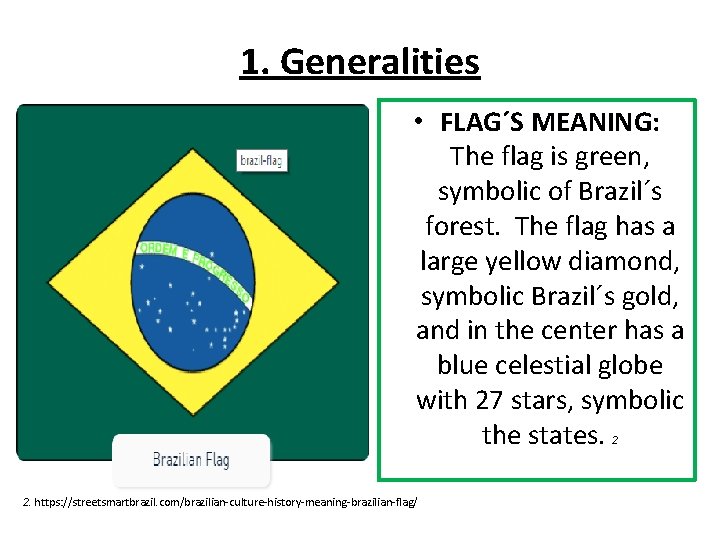 1. Generalities

brazil-flag

ORDEM E PROGRESSO

Brazilian Flag

• FLAG´S MEANING: The flag is green, symbolic of Brazil´s forest. The flag has a large yellow diamond, symbolic Brazil´s gold, and in the center has a blue celestial globe with 27 stars, symbolic the states. 2

2. https://streetsmartbrazil.com/brazilian-culture-history-meaning-brazilian-flag/